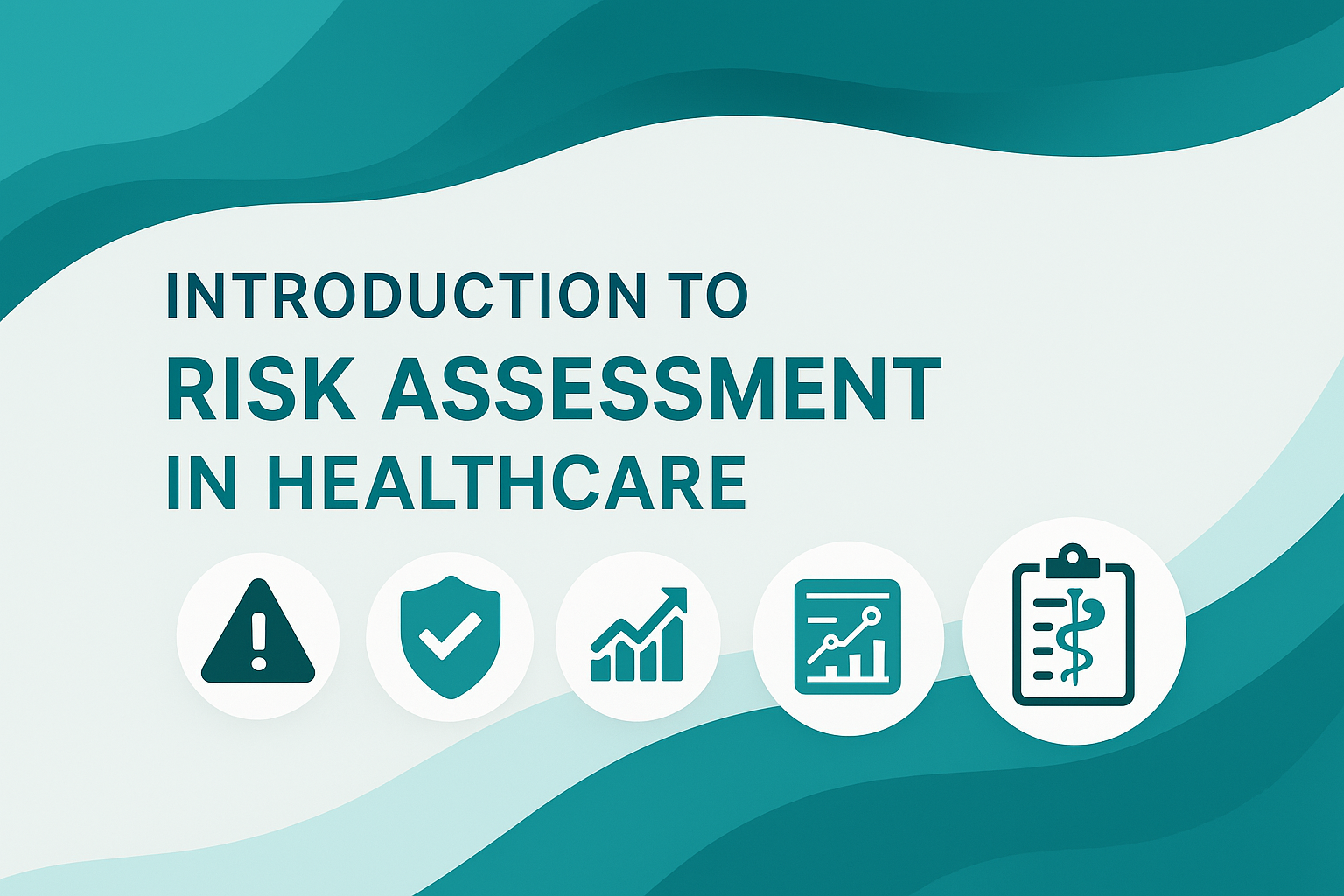 INTRODUCTION TO
RISK ASSESSMENT
IN HEALTHCARE